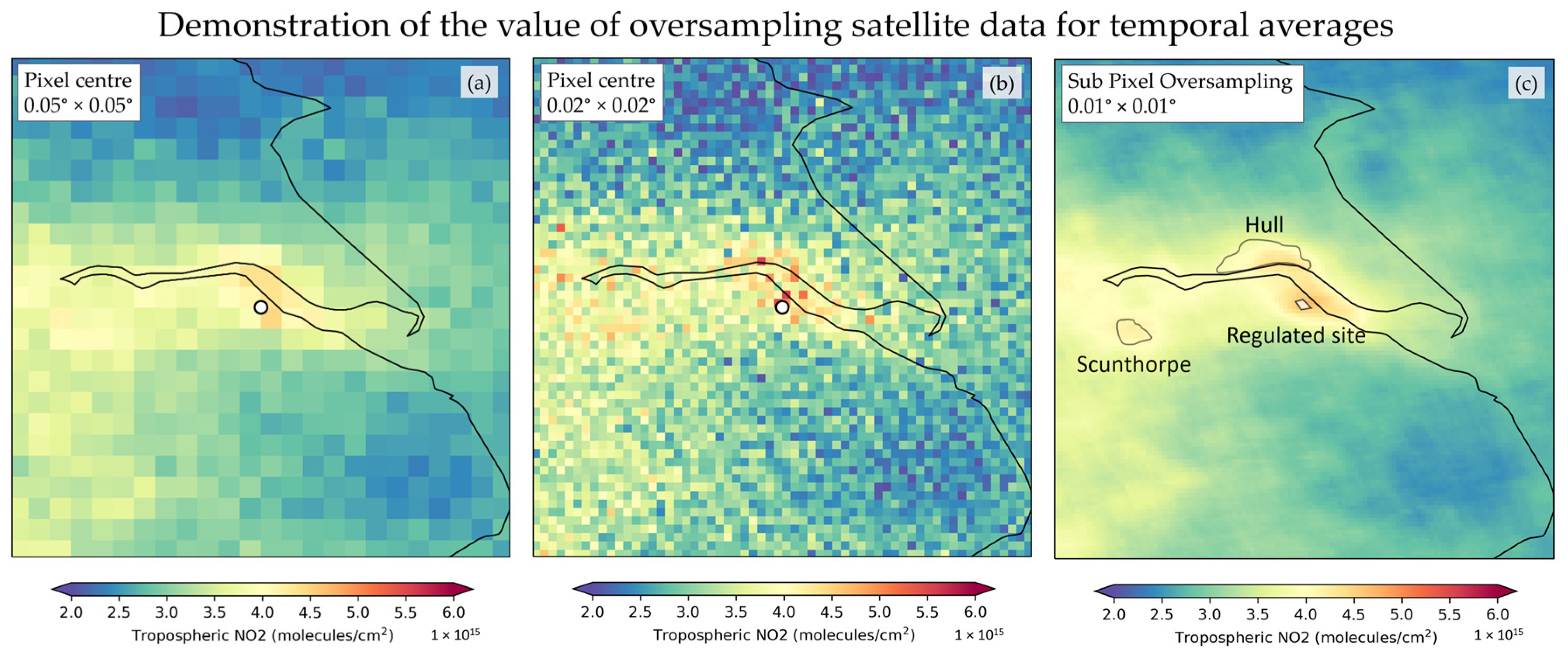 Demonstration of the value of oversampling satellite data for temporal averages

Pixel centre
0.05° × 0.05°

(a)

2.0 2.5 3.0 3.5 4.0 4.5 5.0 5.5 6.0
Tropospheric NO2 (molecules/cm$^2$) $1 \times 10^{15}$

Pixel centre
0.02° × 0.02°

(b)

2.0 2.5 3.0 3.5 4.0 4.5 5.0 5.5 6.0
Tropospheric NO2 (molecules/cm$^2$) $1 \times 10^{15}$

Sub Pixel Oversampling
0.01° × 0.01°

(c)

Hull

Regulated site

Scunthorpe

2.0 2.5 3.0 3.5 4.0 4.5 5.0 5.5 6.0
Tropospheric NO2 (molecules/cm$^2$) $1 \times 10^{15}$